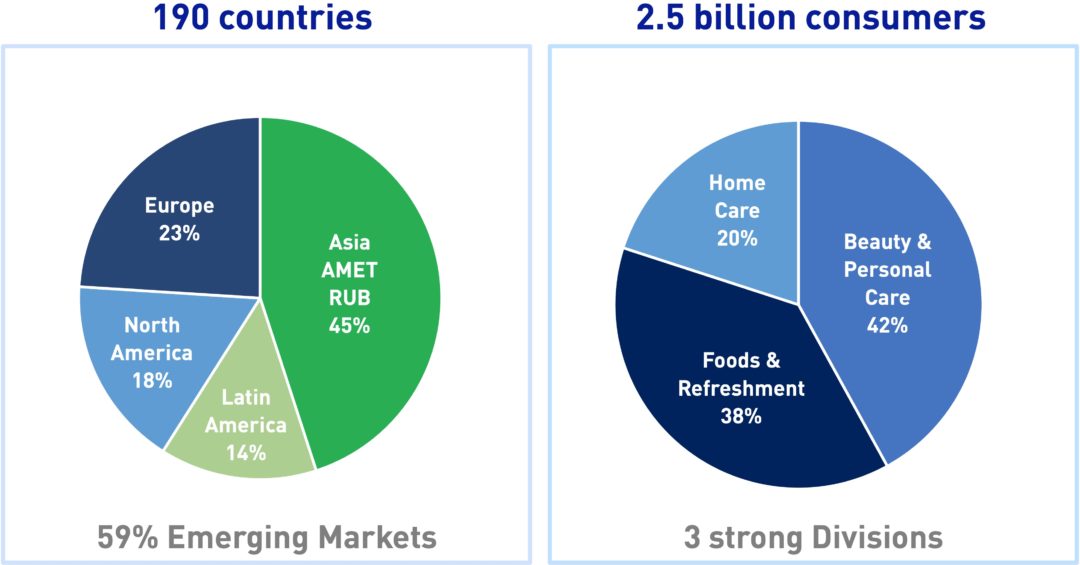 190 countries

Europe
23%

Asia
AMET
RUB
45%

North
America
18%

Latin
America
14%

59% Emerging Markets

2.5 billion consumers

Home
Care
20%

Beauty &
Personal
Care
42%

Foods &
Refreshment
38%

3 strong Divisions